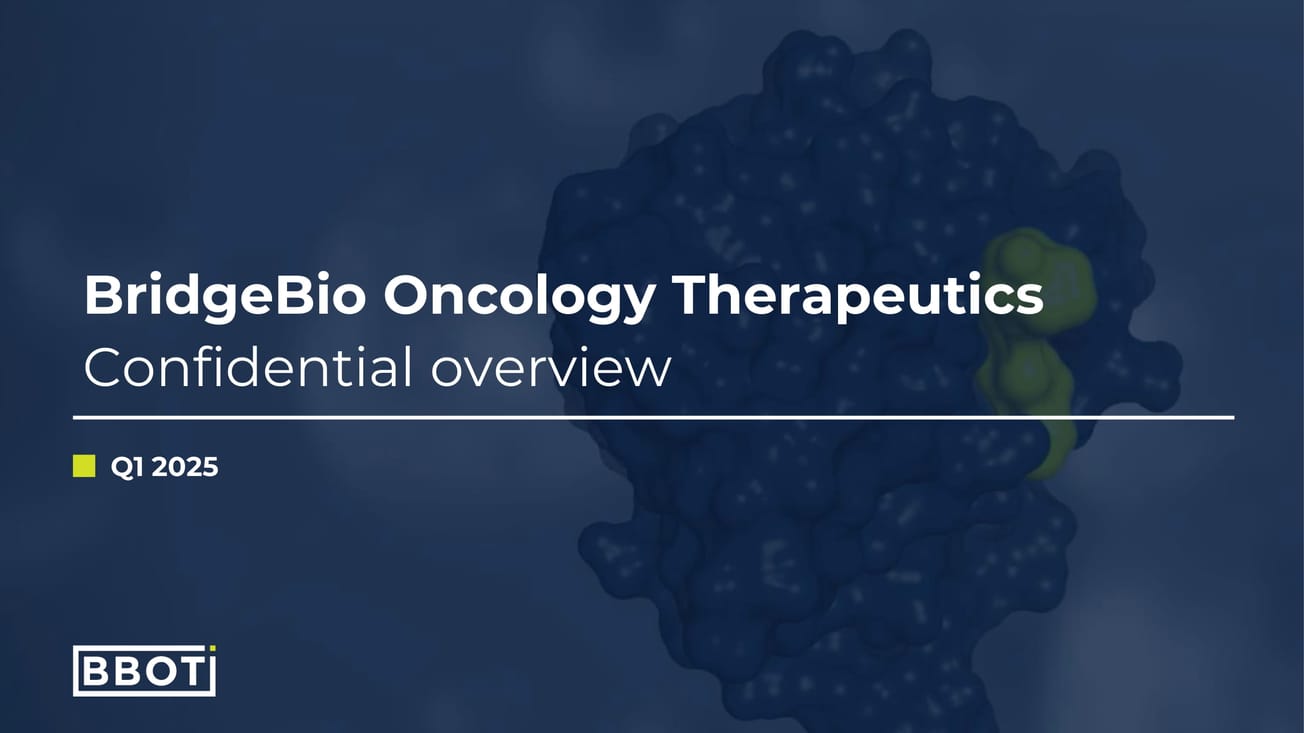 BridgeBio Oncology Therapeutics
Confidential overview

Q1 2025

BBOT